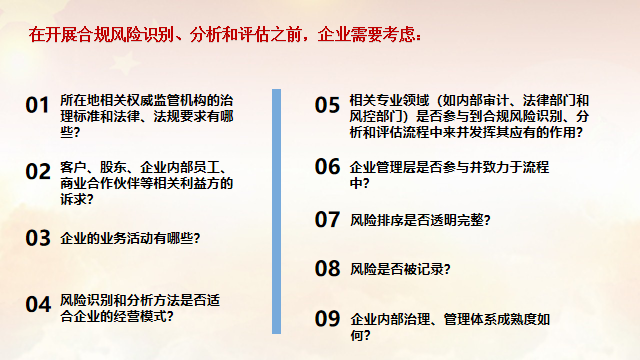 在开展合规风险识别、分析和评估之前，企业需要考虑：

01 所在地相关权威监管机构的治理标准和法律、法规要求有哪些？

02 客户、股东、企业内部员工、商业合作伙伴等相关利益方的诉求？

03 企业的业务活动有哪些？

04 风险识别和分析方法是否适合企业的经营模式？

05 相关专业领域（如内部审计、法律部门和风控部门）是否参与到合规风险识别、分析和评估流程中来并发挥其应有的作用？

06 企业管理层是否参与并致力于流程中？

07 风险排序是否透明完整？

08 风险是否被记录？

09 企业内部治理、管理体系成熟度如何？